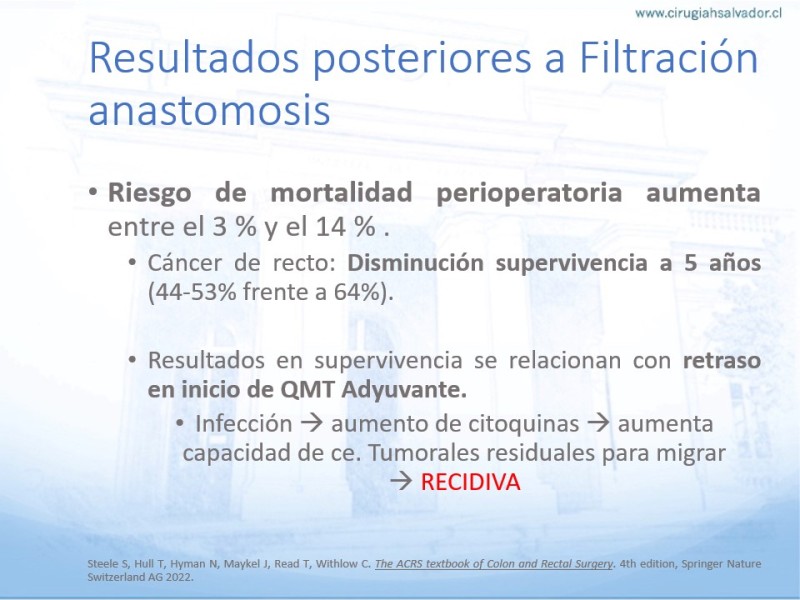 www.cirugiahsalvador.cl

Resultados posteriores a Filtración anastomosis

• Riesgo de mortalidad perioperatoria aumenta entre el 3 % y el 14 % .

• Cáncer de recto: Disminución supervivencia a 5 años (44-53% frente a 64%).

• Resultados en supervivencia se relacionan con retraso en inicio de QMT Adyuvante.

• Infección → aumento de citoquinas → aumenta capacidad de ce. Tumorales residuales para migrar → RECIDIVA

Steele S, Hull T, Hyman N, Maykel J, Read T, Withlow C. The ACRS textbook of Colon and Rectal Surgery. 4th edition, Springer Nature Switzerland AG 2022.